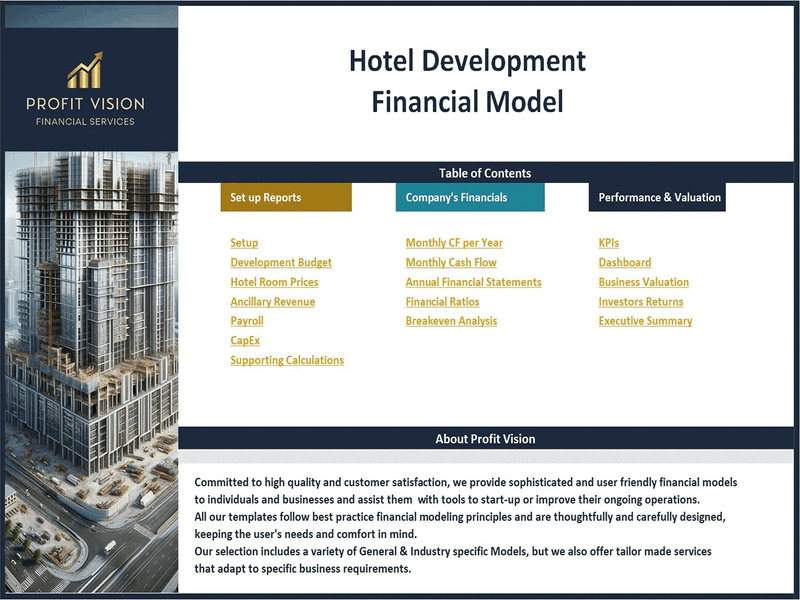 PROFIT VISION
FINANCIAL SERVICES

Hotel Development
Financial Model

Table of Contents

Set up Reports

Setup
Development Budget
Hotel Room Prices
Ancillary Revenue
Payroll
CapEx
Supporting Calculations

Company's Financials

Monthly CF per Year
Monthly Cash Flow
Annual Financial Statements
Financial Ratios
Breakeven Analysis

Performance & Valuation

KPIs
Dashboard
Business Valuation
Investors Returns
Executive Summary

About Profit Vision

Committed to high quality and customer satisfaction, we provide sophisticated and user friendly financial models to individuals and businesses and assist them with tools to start-up or improve their ongoing operations.
All our templates follow best practice financial modeling principles and are thoughtfully and carefully designed, keeping the user's needs and comfort in mind.
Our selection includes a variety of General & Industry specific Models, but we also offer tailor made services that adapt to specific business requirements.